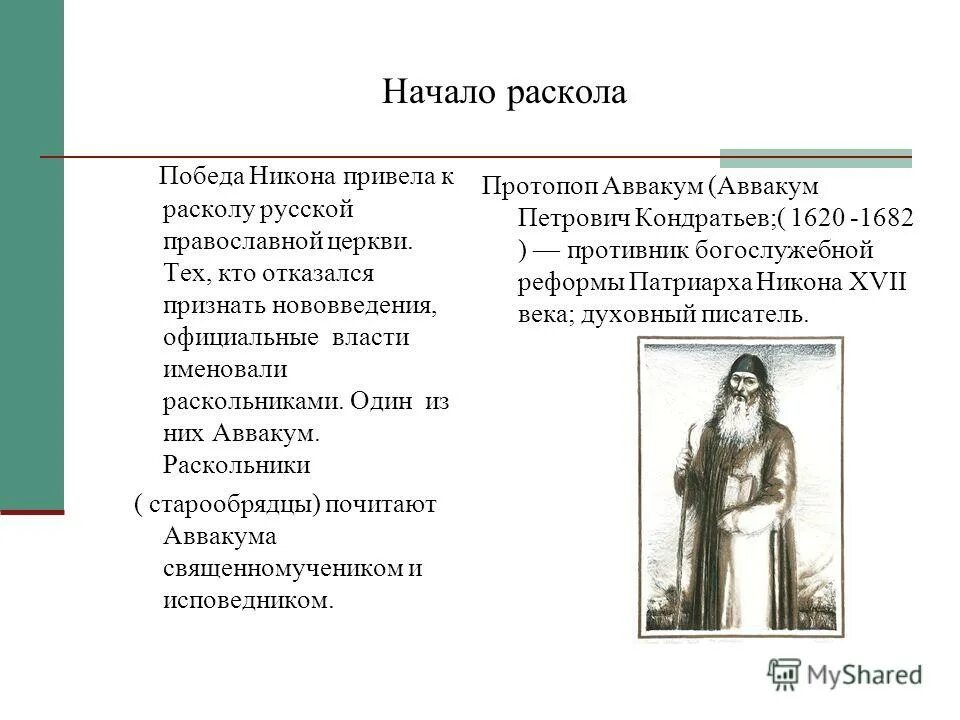 Начало раскола

Победа Никона привела к расколу русской православной церкви. Тех, кто отказался признать нововведения, официальные власти именовали раскольниками. Один из них Аввакум. Раскольники

( старообрядцы) почитают Аввакума священномучеником и исповедником.

Протопоп Аввакум (Аввакум Петрович Кондратьев;( 1620 -1682 ) — противник богослужебной реформы Патриарха Никона XVII века; духовный писатель.

MyShared